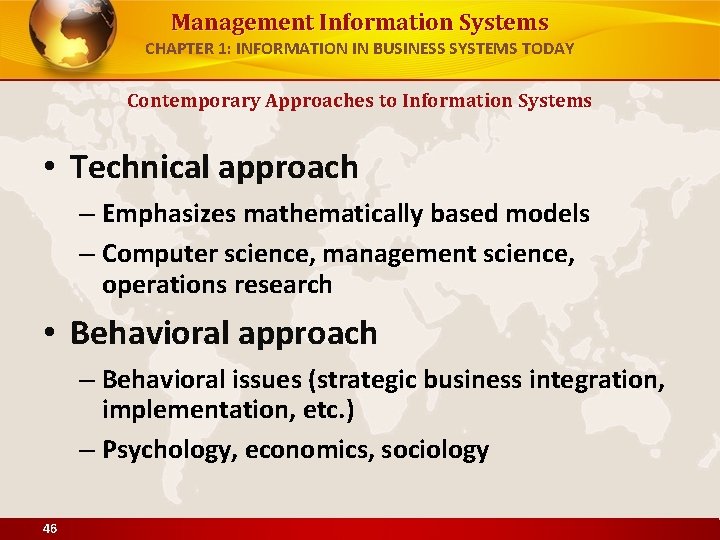 Management Information Systems
CHAPTER 1: INFORMATION IN BUSINESS SYSTEMS TODAY

Contemporary Approaches to Information Systems

• Technical approach
– Emphasizes mathematically based models
– Computer science, management science, operations research

• Behavioral approach
– Behavioral issues (strategic business integration, implementation, etc.)
– Psychology, economics, sociology

46